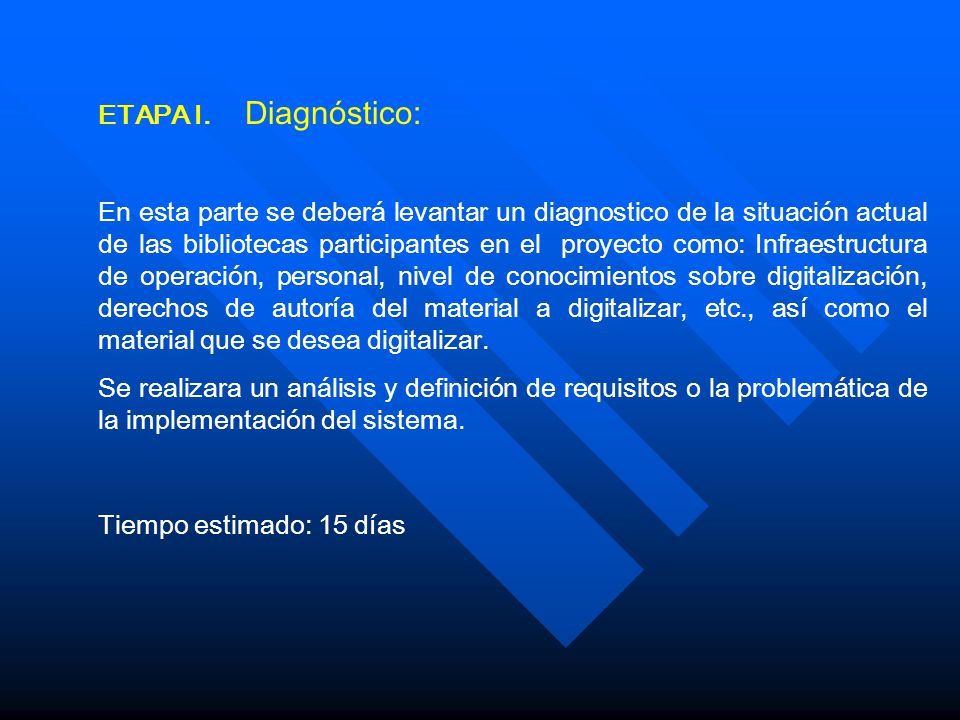 ETAPA I. Diagnóstico:

En esta parte se deberá levantar un diagnostico de la situación actual de las bibliotecas participantes en el proyecto como: Infraestructura de operación, personal, nivel de conocimientos sobre digitalización, derechos de autoría del material a digitalizar, etc., así como el material que se desea digitalizar.

Se realizara un análisis y definición de requisitos o la problemática de la implementación del sistema.

Tiempo estimado: 15 días